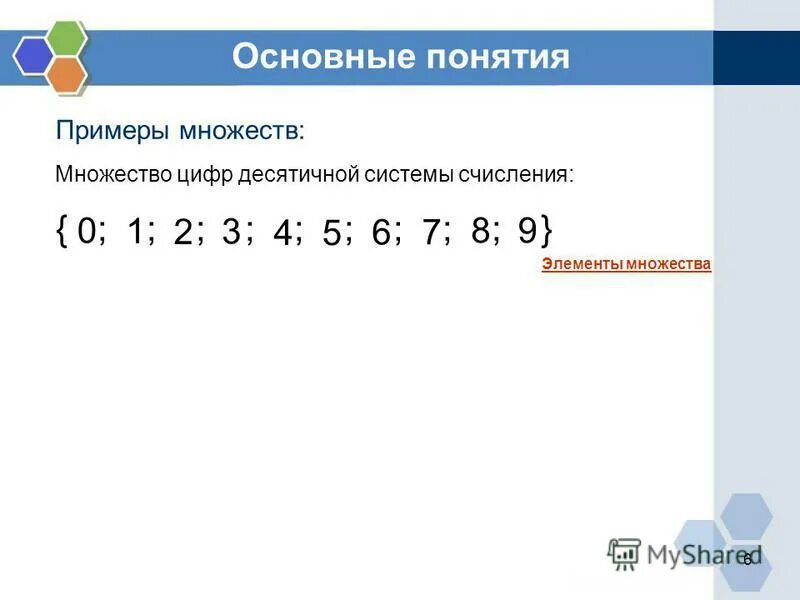 Основные понятия

Примеры множеств:

Множество цифр десятичной системы счисления:

$\{0; 1; 2; 3; 4; 5; 6; 7; 8; 9\}$

Элементы множества

MyShared

6